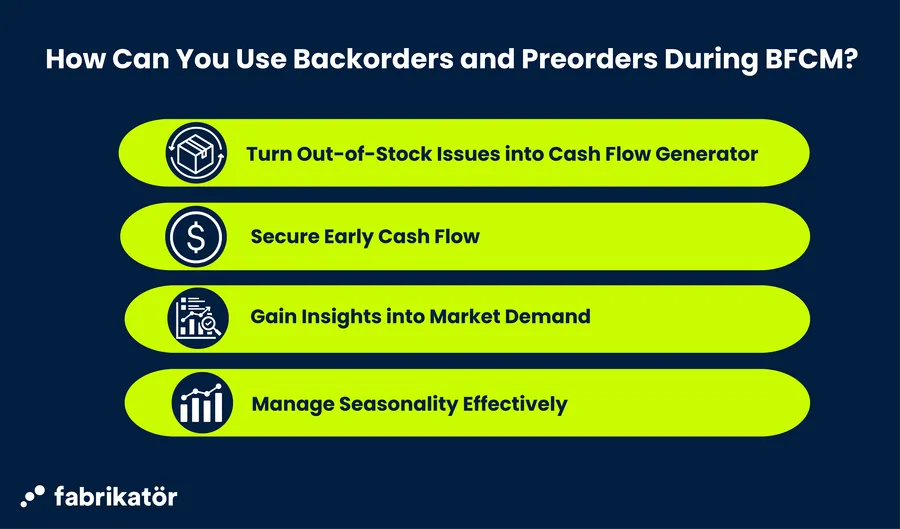 How Can You Use Backorders and Preorders During BFCM?

Turn Out-of-Stock Issues into Cash Flow Generator

Secure Early Cash Flow

Gain Insights into Market Demand

Manage Seasonality Effectively

fabrikatör